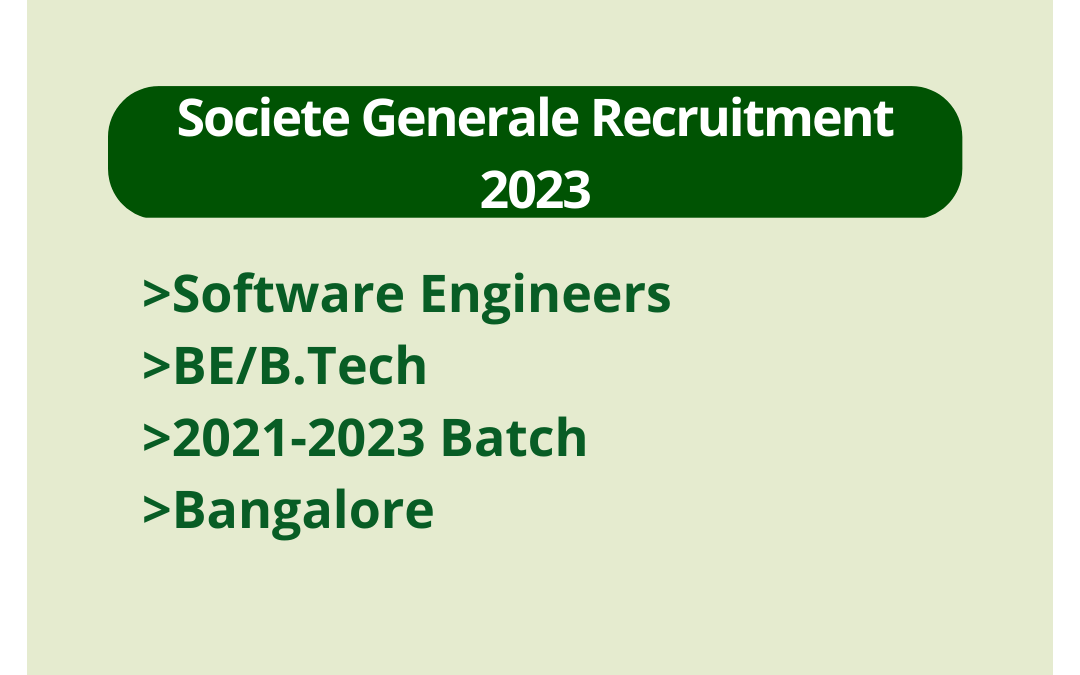 Societe Generale Recruitment 2023

>Software Engineers
>BE/B.Tech
>2021-2023 Batch
>Bangalore